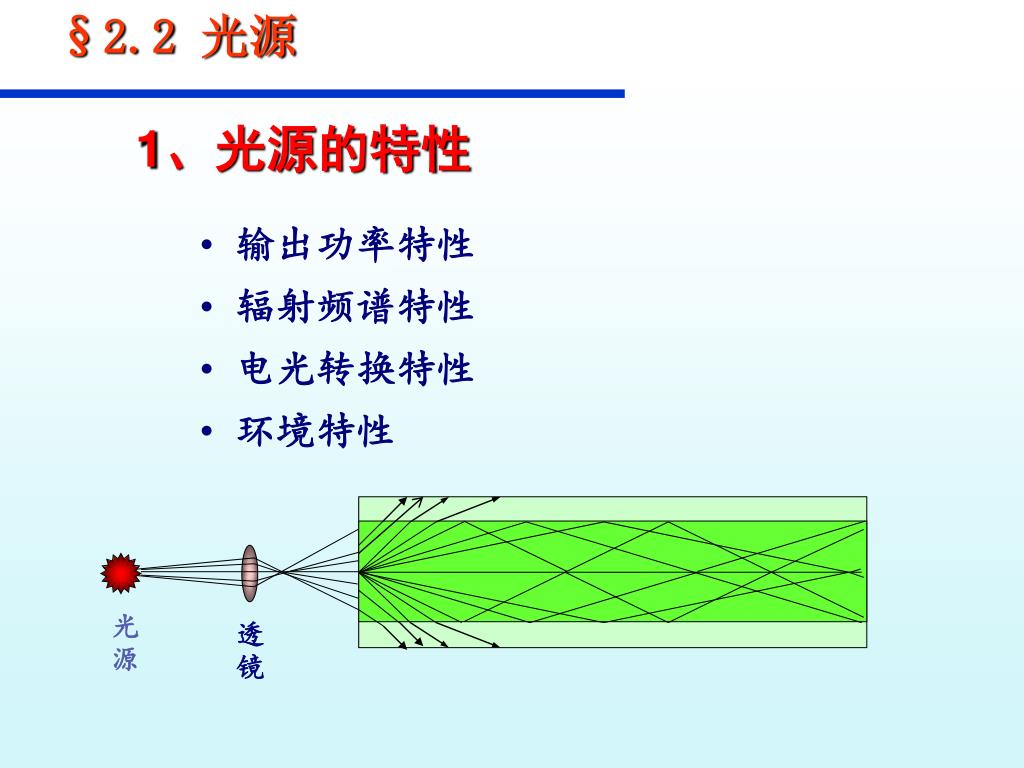 §2.2 光源

1、光源的特性

• 输出功率特性
• 辐射频谱特性
• 电光转换特性
• 环境特性

光源

透镜